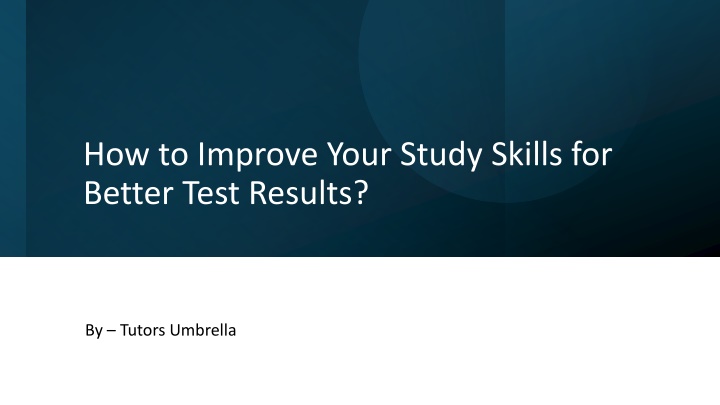 How to Improve Your Study Skills for Better Test Results?

By – Tutors Umbrella